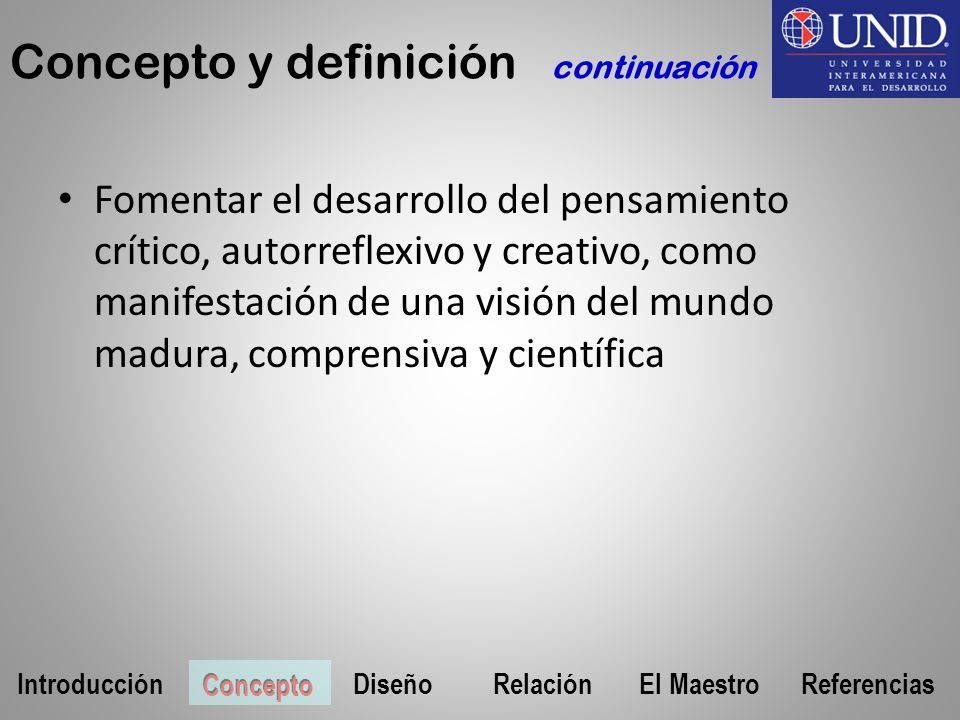 Concepto y definición continuación

UNID
UNIVERSIDAD INTERAMERICANA PARA EL DESARROLLO

• Fomentar el desarrollo del pensamiento crítico, autorreflexivo y creativo, como manifestación de una visión del mundo madura, comprensiva y científica

Introducción Concepto Diseño Relación El Maestro Referencias